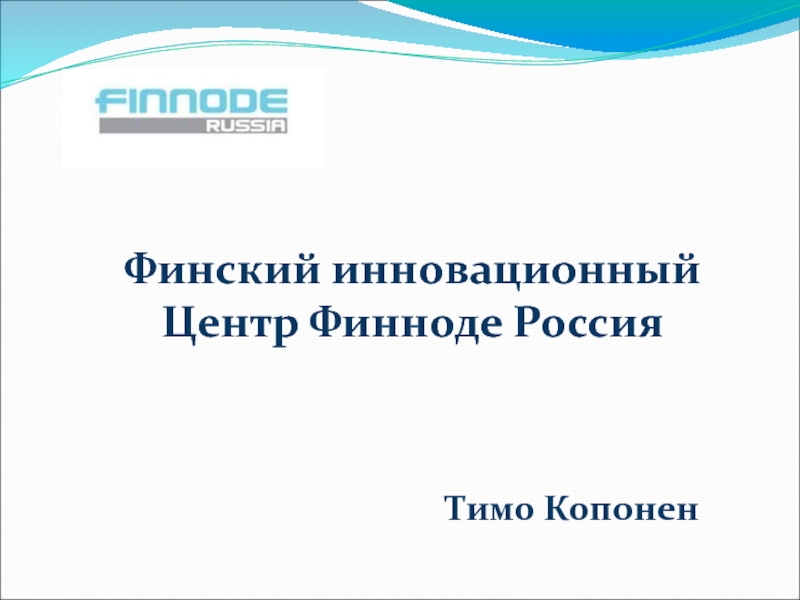 FINNODE
RUSSIA

Финский инновационный Центр Финноде Россия

Тимо Копонен